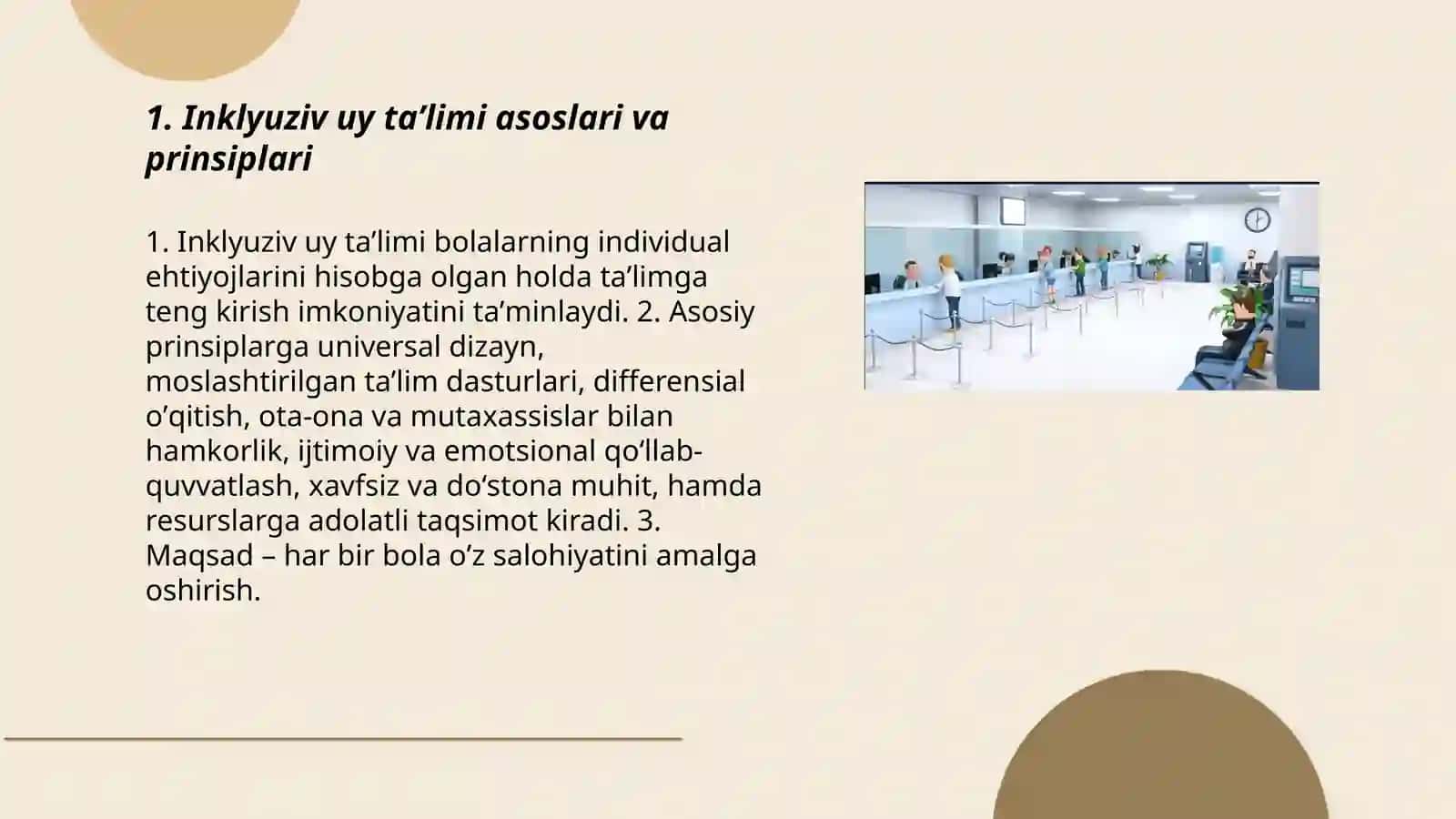 1. Inklyuziv uy ta’limi asoslari va prinsiplari

1. Inklyuziv uy ta’limi bolalarning individual ehtiyojlarini hisobga olgan holda ta’limga teng kirish imkoniyatini ta’minlaydi. 2. Asosiy prinsiplarga universal dizayn, moslashtirilgan ta’lim dasturlari, differensial o‘qitish, ota-ona va mutaxassislar bilan hamkorlik, ijtimoiy va emotsional qo‘llab-quvvatlash, xavfsiz va do‘stona muhit, hamda resurslarga adolatli taqsimot kiradi. 3. Maqsad – har bir bola o‘z salohiyatini amalga oshirish.